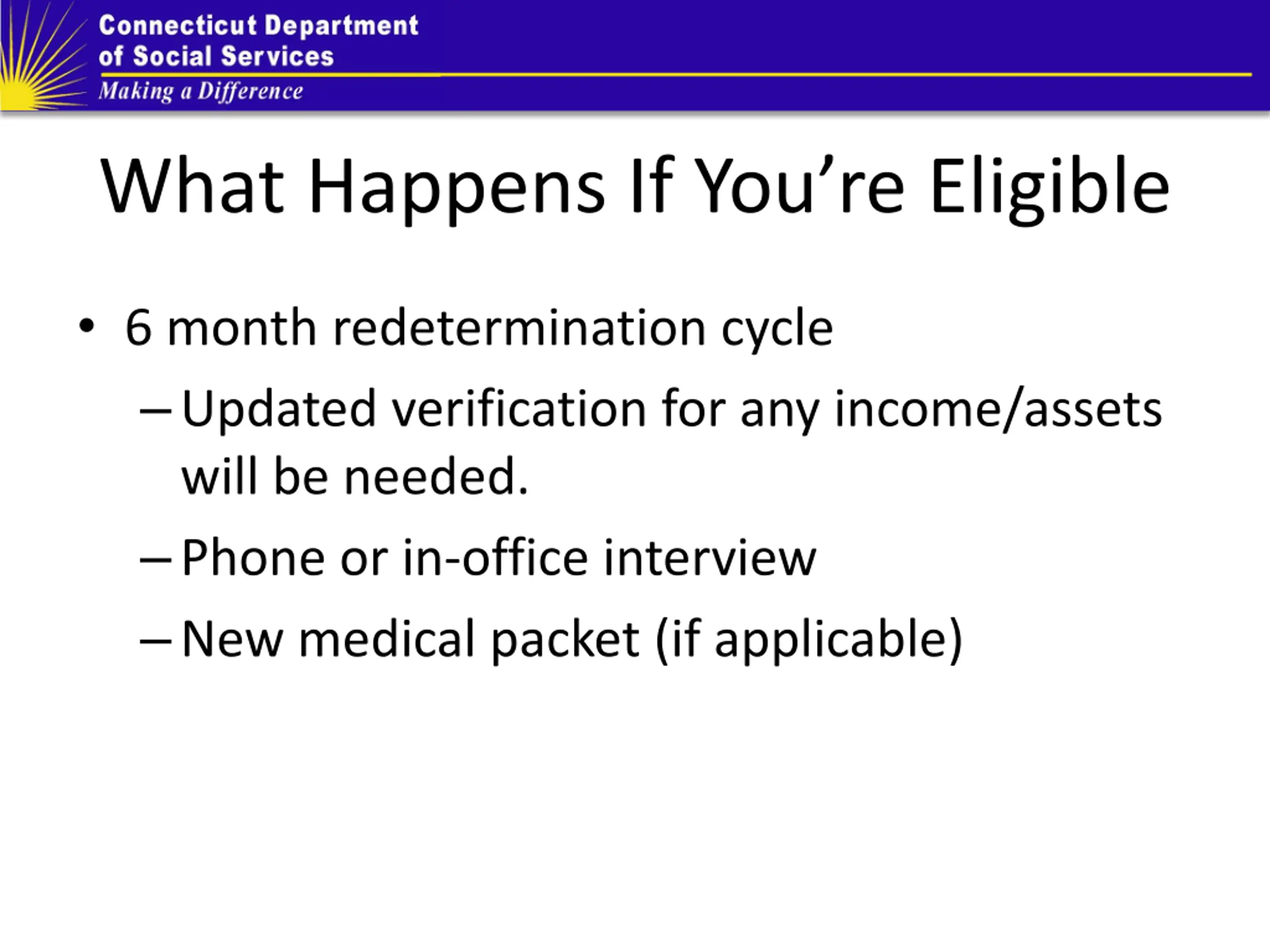 Connecticut Department
of Social Services
Making a Difference

What Happens If You’re Eligible

• 6 month redetermination cycle
– Updated verification for any income/assets will be needed.
– Phone or in-office interview
– New medical packet (if applicable)